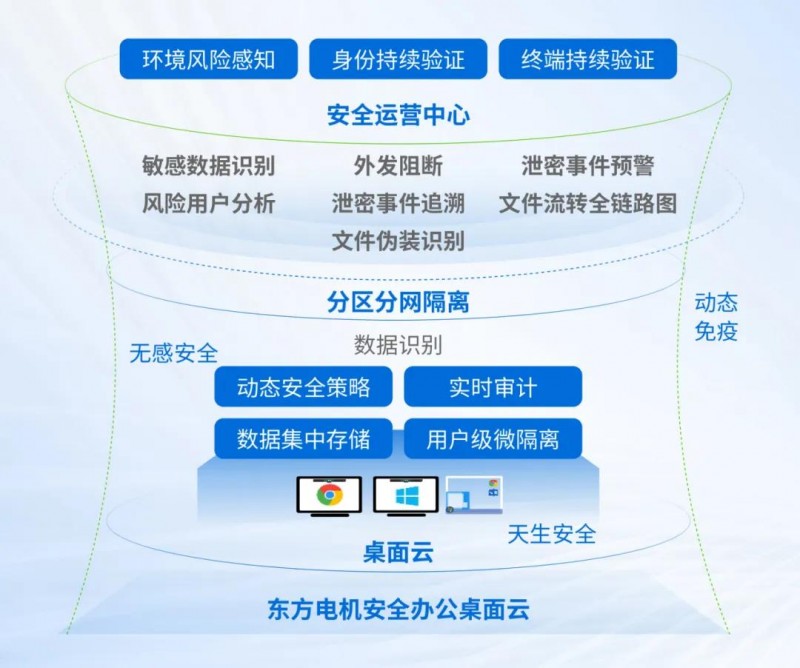 环境风险感知 身份持续验证 终端持续验证

安全运营中心

敏感数据识别 外发阻断 泄密事件预警
风险用户分析 泄密事件追溯 文件流转全链路图
文件伪装识别

分区分网隔离

动态免疫

无感安全

数据识别

动态安全策略 实时审计
数据集中存储 用户级微隔离

天生安全

桌面云

东方电机安全办公桌面云